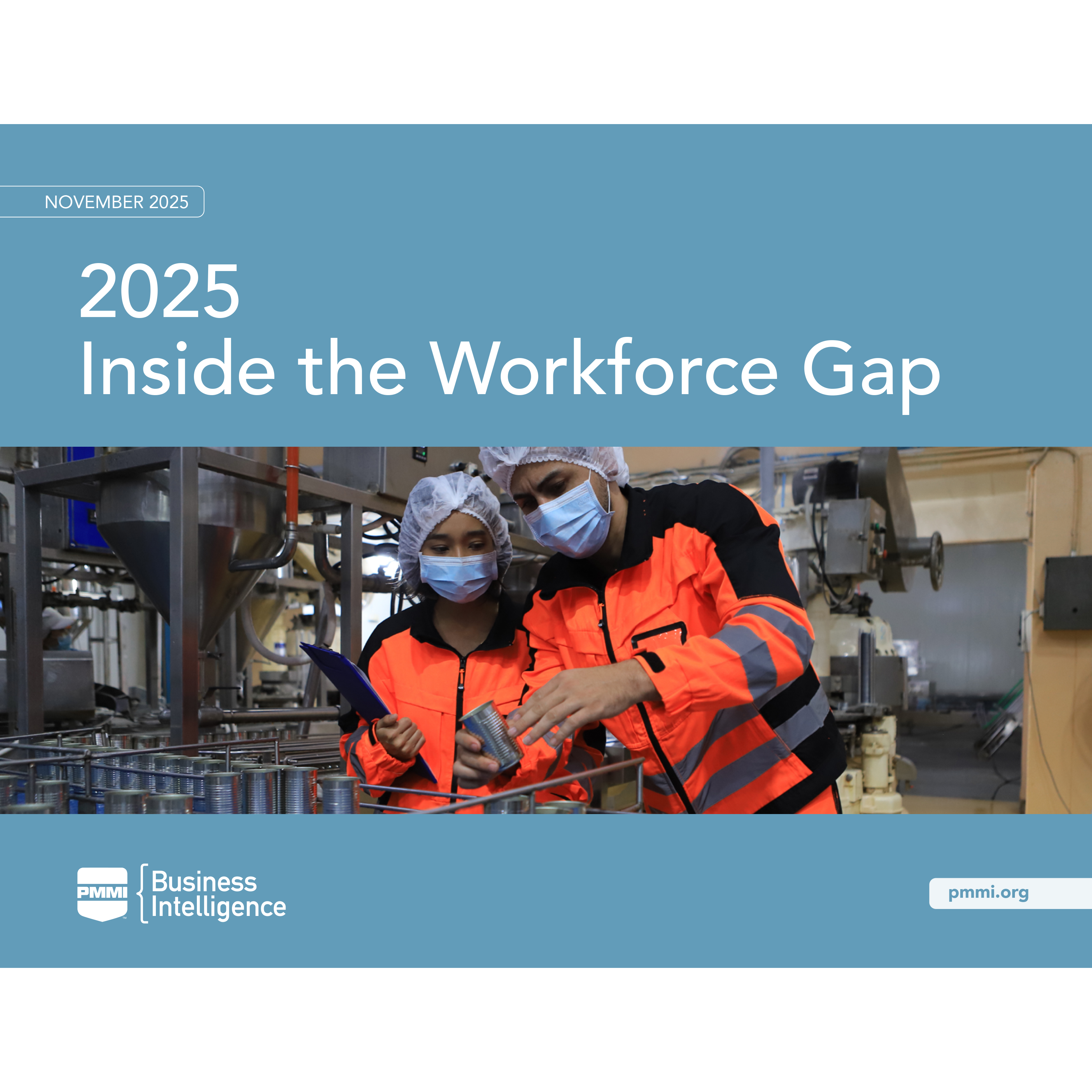 NOVEMBER 2025

2025
Inside the Workforce Gap

PMMI

Business
Intelligence

pmmi.org